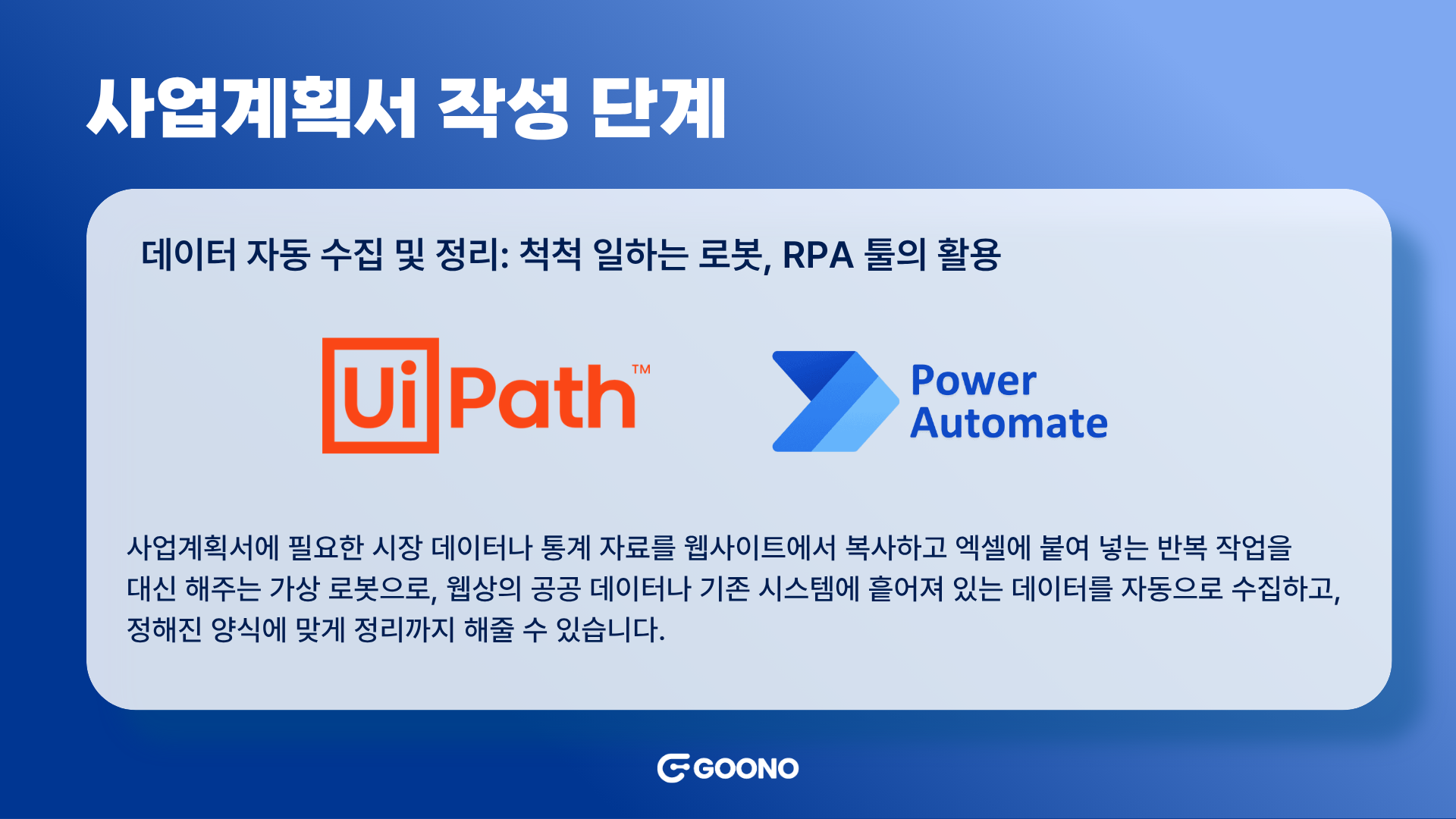 사업계획서 작성 단계

데이터 자동 수집 및 정리: 척척 일하는 로봇, RPA 툴의 활용

UiPath™

Power Automate

사업계획서에 필요한 시장 데이터나 통계 자료를 웹사이트에서 복사하고 엑셀에 붙여 넣는 반복 작업을 대신 해주는 가상 로봇으로, 웹상의 공공 데이터나 기존 시스템에 흩어져 있는 데이터를 자동으로 수집하고, 정해진 양식에 맞게 정리까지 해줄 수 있습니다.

GOONO